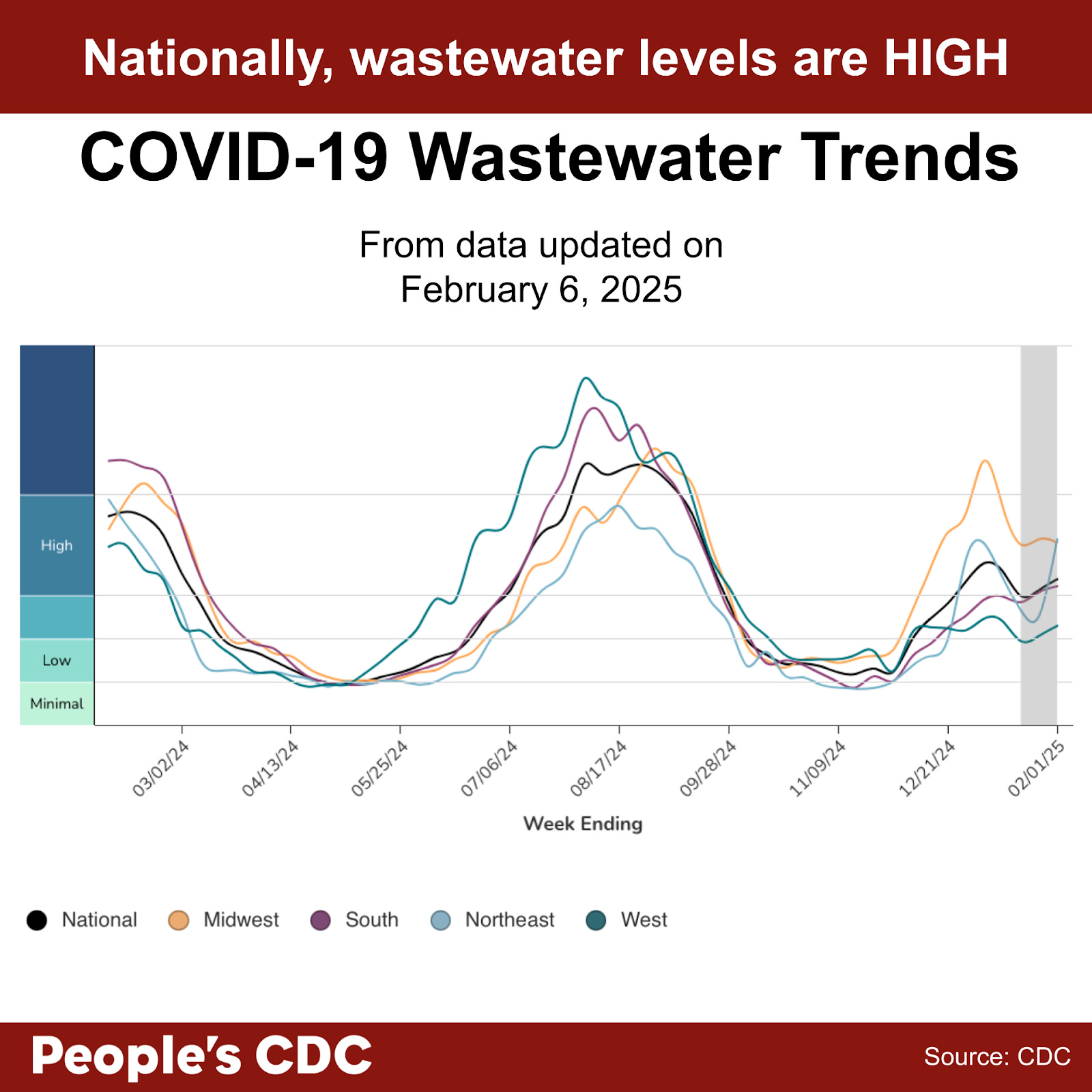 Nationally, wastewater levels are HIGH

COVID-19 Wastewater Trends

From data updated on February 6, 2025

High

Low

Minimal

03/02/24
04/13/24
05/25/24
07/06/24
08/17/24
09/28/24
11/09/24
12/21/24
02/01/25

Week Ending

National Midwest South Northeast West

People's CDC

Source: CDC